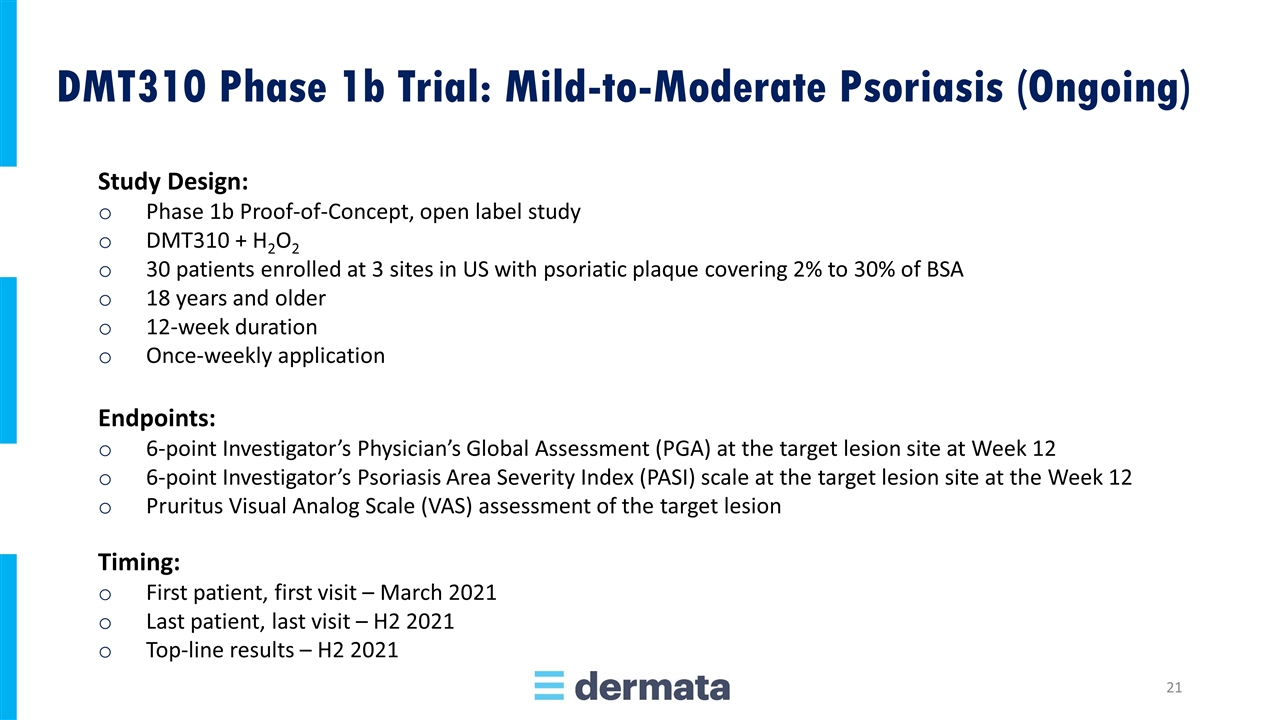 DMT310 Phase 1b Trial: Mild-to-Moderate Psoriasis (Ongoing)

Study Design:
o Phase 1b Proof-of-Concept, open label study
o DMT310 + $H_2O_2$
o 30 patients enrolled at 3 sites in US with psoriatic plaque covering 2% to 30% of BSA
o 18 years and older
o 12-week duration
o Once-weekly application

Endpoints:
o 6-point Investigator’s Physician’s Global Assessment (PGA) at the target lesion site at Week 12
o 6-point Investigator’s Psoriasis Area Severity Index (PASI) scale at the target lesion site at the Week 12
o Pruritus Visual Analog Scale (VAS) assessment of the target lesion

Timing:
o First patient, first visit – March 2021
o Last patient, last visit – H2 2021
o Top-line results – H2 2021

dermata

21